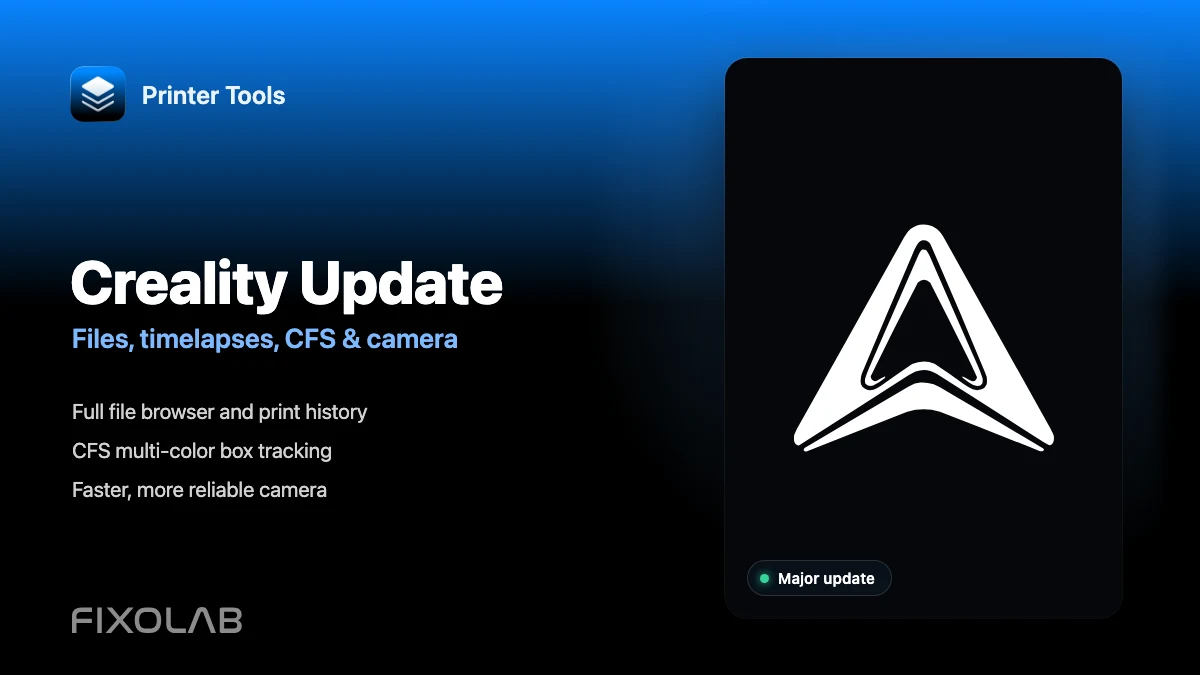 Printer Tools

Creality Update

Files, timelapses, CFS & camera

Full file browser and print history

CFS multi-color box tracking

Faster, more reliable camera

FIXOLAB

Major update